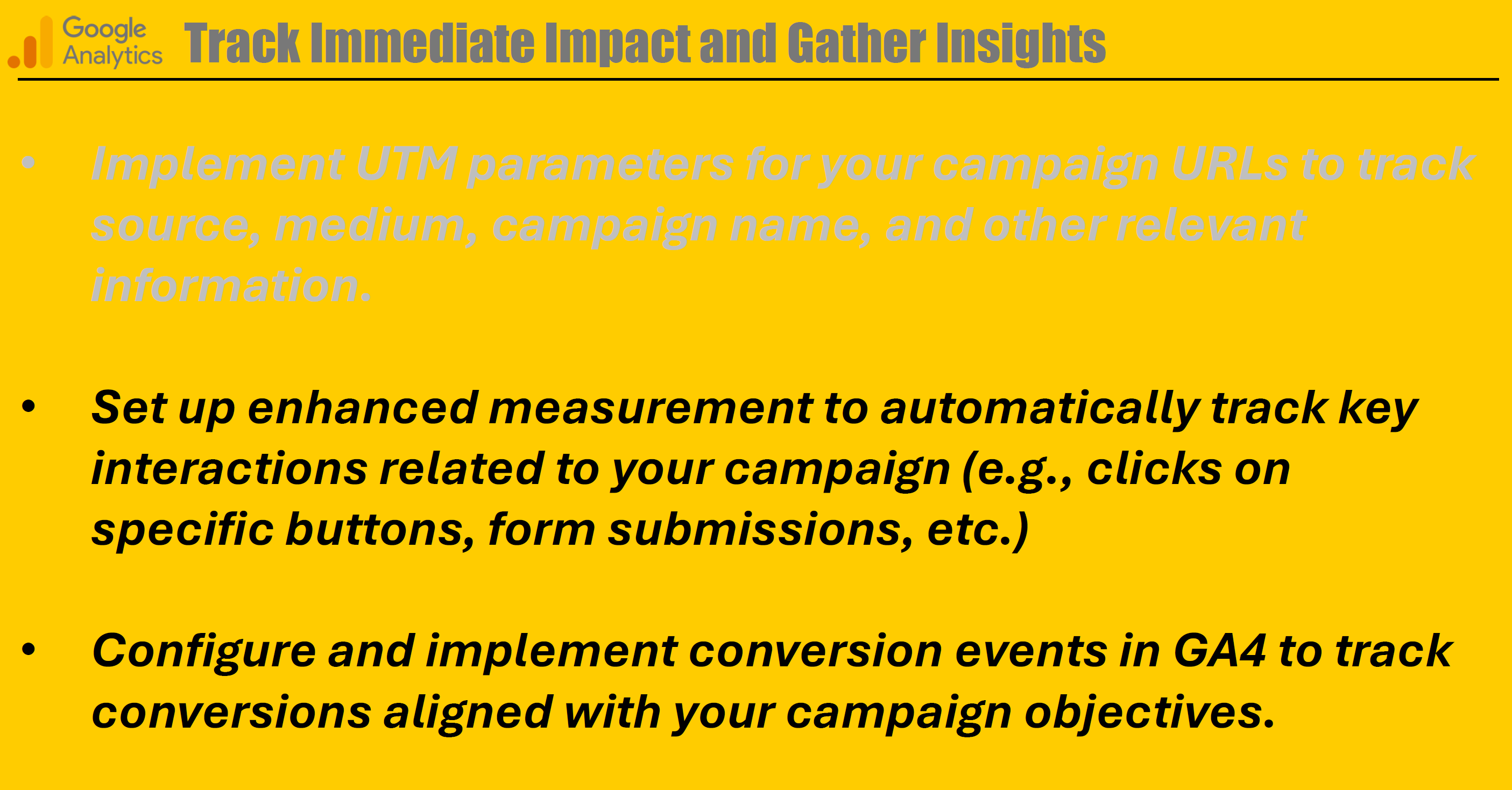 Google Analytics

Track Immediate Impact and Gather Insights

• Implement UTM parameters for your campaign URLs to track source, medium, campaign name, and other relevant information.

• Set up enhanced measurement to automatically track key interactions related to your campaign (e.g., clicks on specific buttons, form submissions, etc.)

• Configure and implement conversion events in GA4 to track conversions aligned with your campaign objectives.